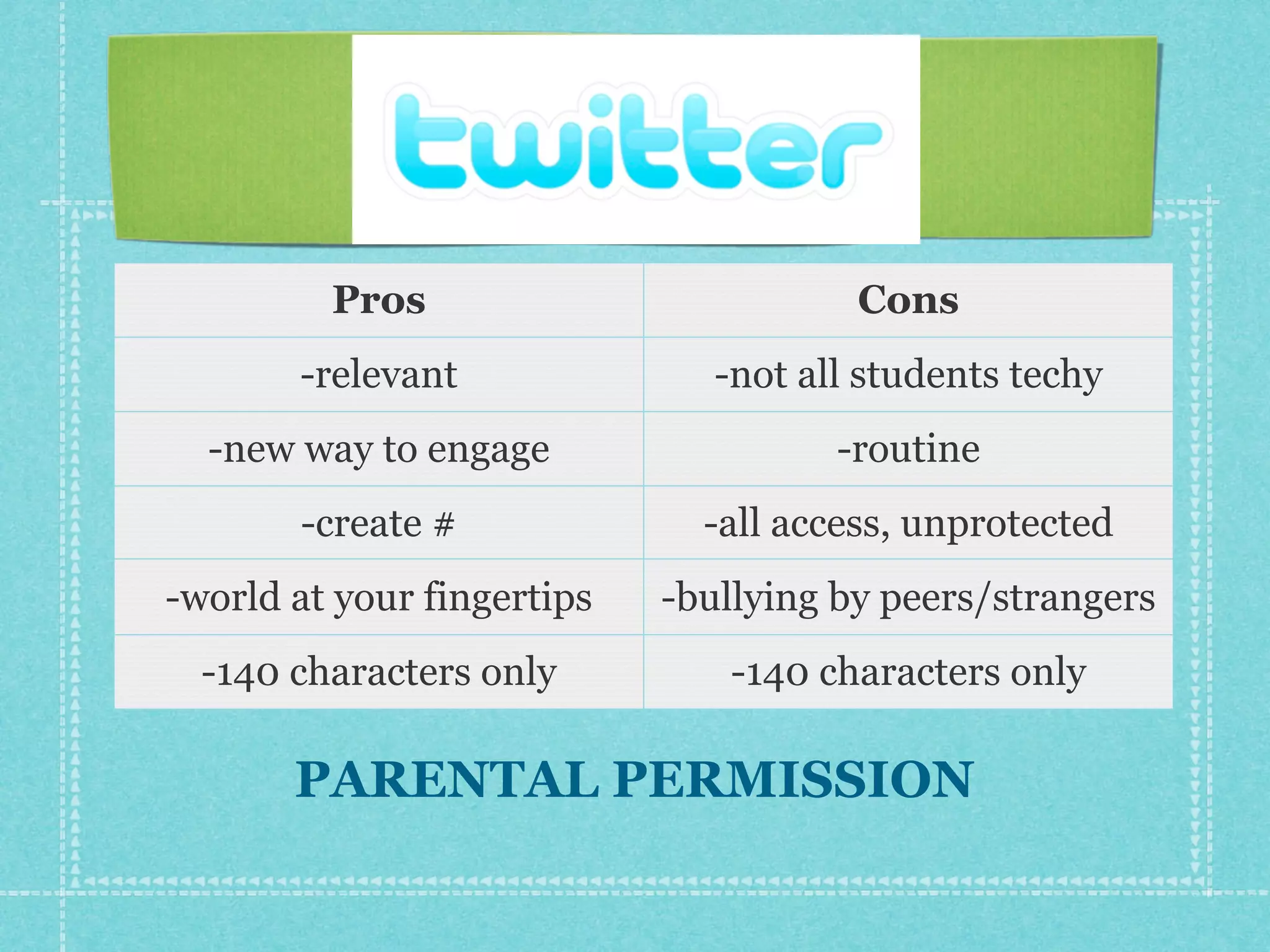 twitter

| Pros | Cons |
|---|---|
| -relevant | -not all students techy |
| -new way to engage | -routine |
| -create # | -all access, unprotected |
| -world at your fingertips | -bullying by peers/strangers |
| -140 characters only | -140 characters only |

PARENTAL PERMISSION